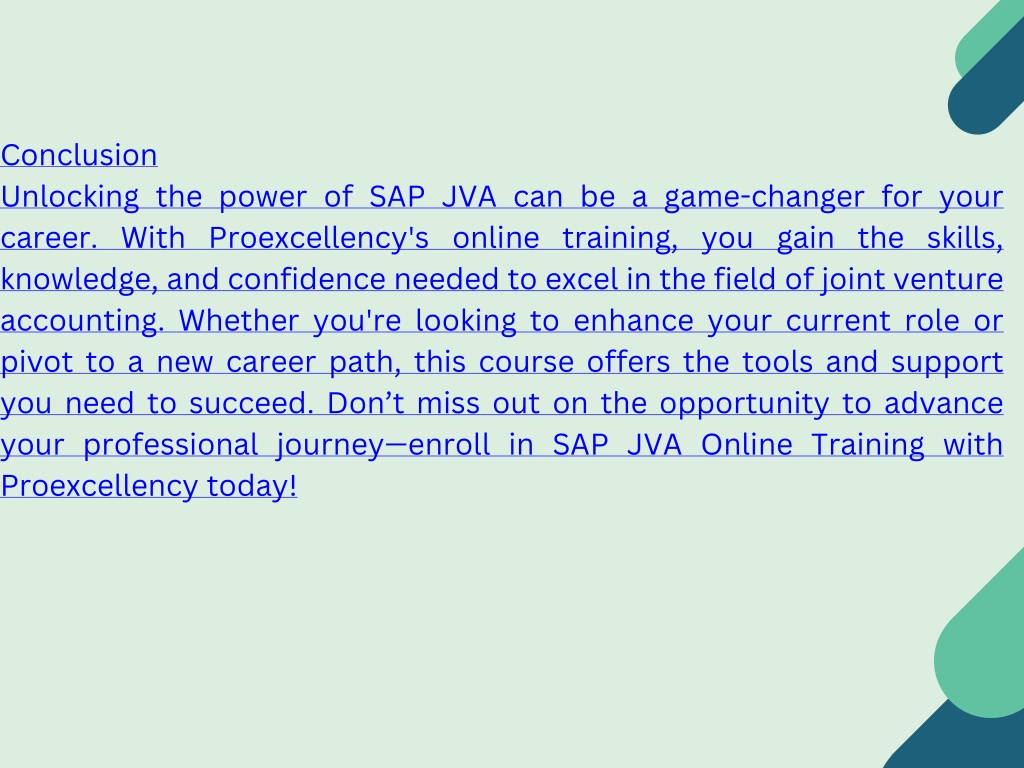 Conclusion
Unlocking the power of SAP JVA can be a game-changer for your career. With Proexcellency's online training, you gain the skills, knowledge, and confidence needed to excel in the field of joint venture accounting. Whether you're looking to enhance your current role or pivot to a new career path, this course offers the tools and support you need to succeed. Don’t miss out on the opportunity to advance your professional journey—enroll in SAP JVA Online Training with Proexcellency today!